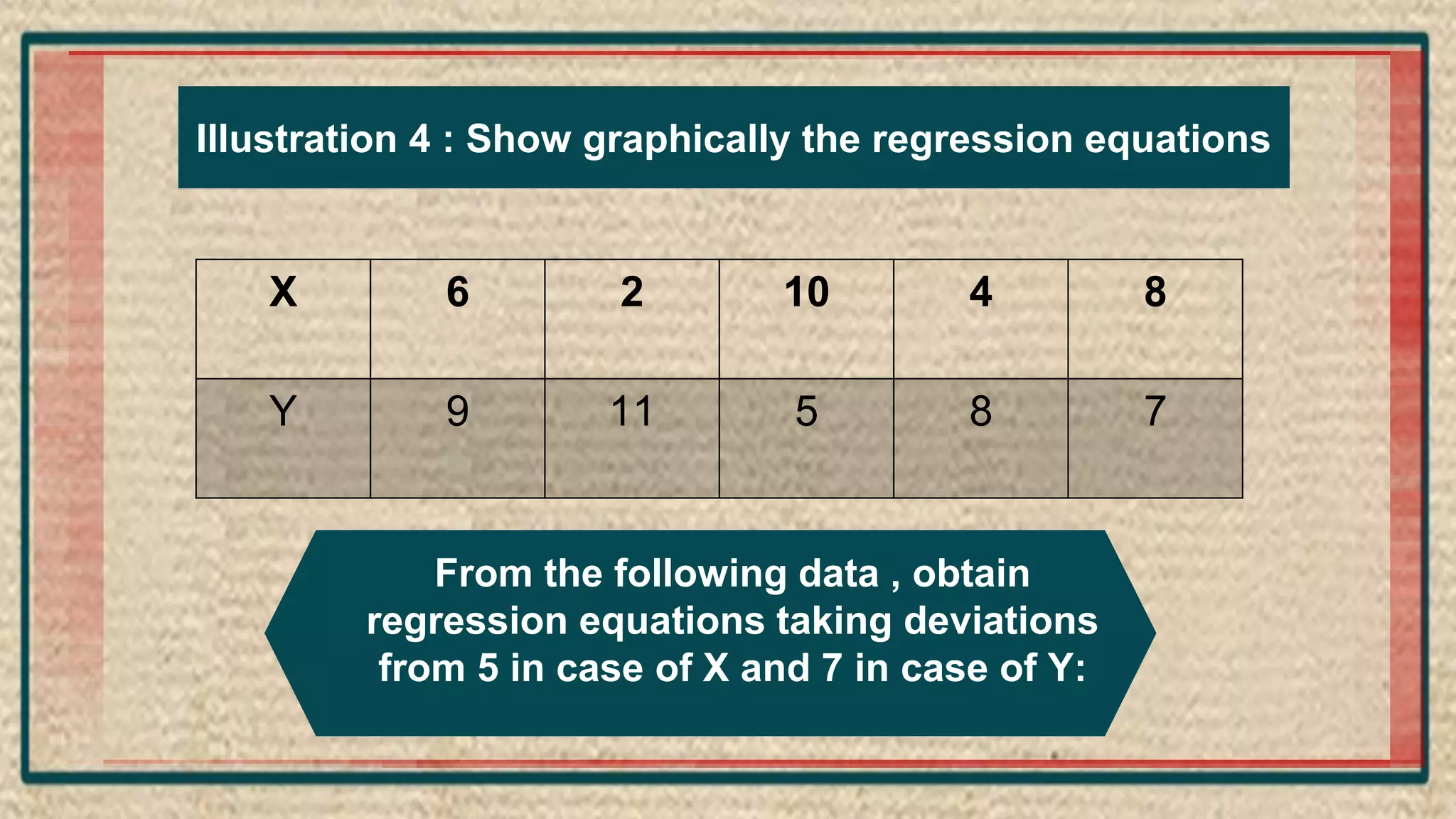 Illustration 4 : Show graphically the regression equations

| X | 6 | 2 | 10 | 4 | 8 |
|---|---|---|---|---|---|
| Y | 9 | 11 | 5 | 8 | 7 |

From the following data , obtain regression equations taking deviations from 5 in case of X and 7 in case of Y: